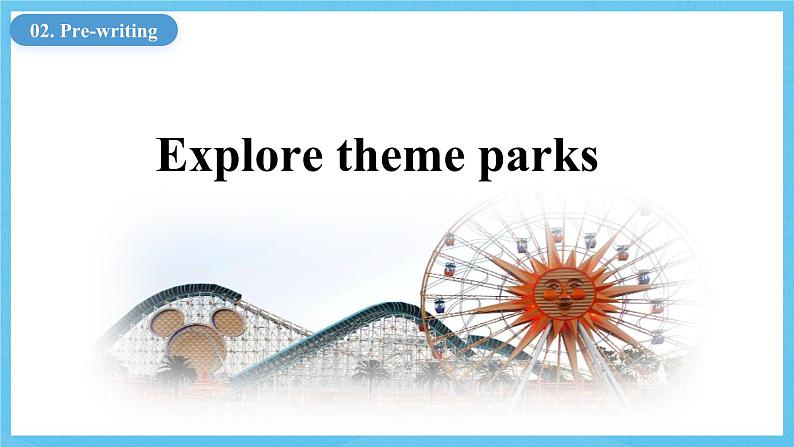 02. Pre-writing

Explore theme parks